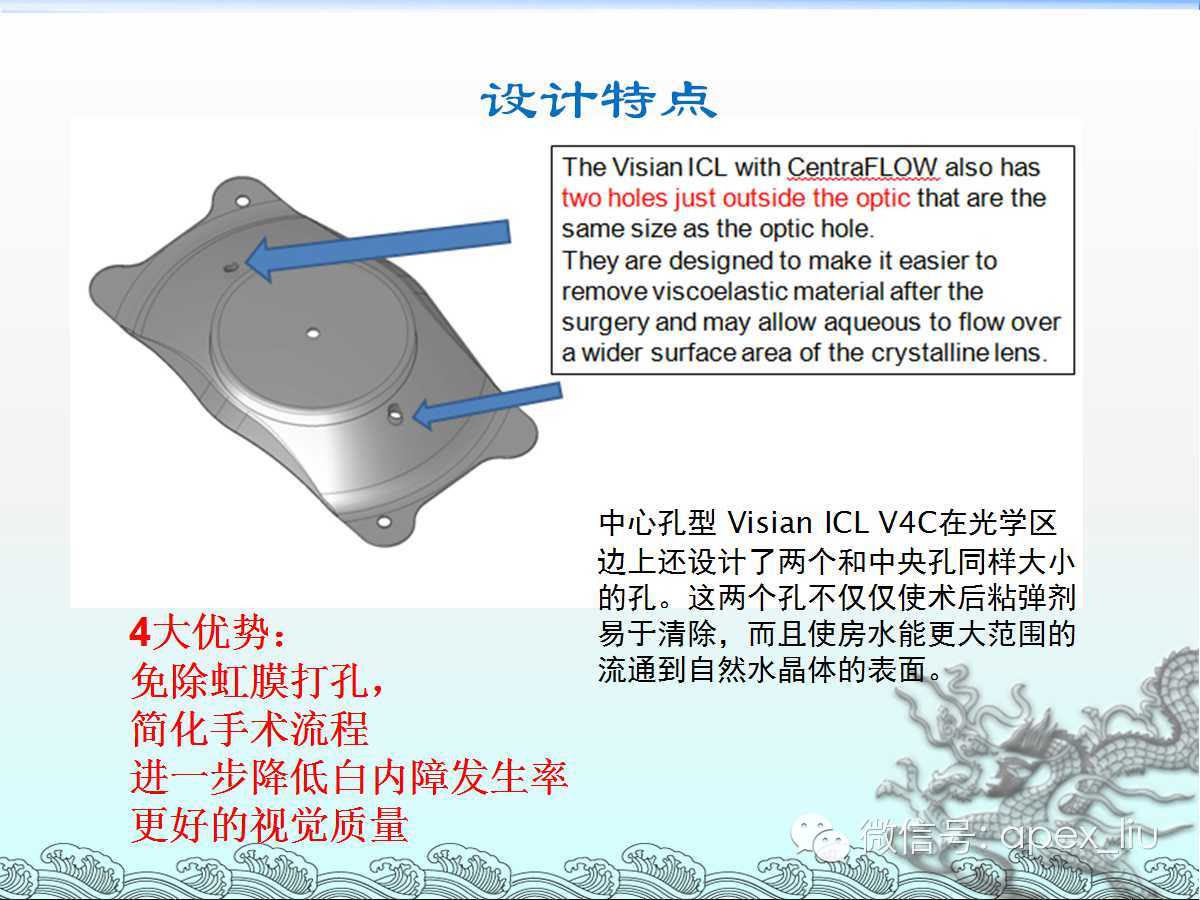 设计特点

The Visian ICL with CentraFLOW also has two holes just outside the optic that are the same size as the optic hole.
They are designed to make it easier to remove viscoelastic material after the surgery and may allow aqueous to flow over a wider surface area of the crystalline lens.

中心孔型 Visian ICL V4C在光学区边上还设计了两个和中央孔同样大小的孔。这两个孔不仅仅使术后粘弹剂易于清除，而且使房水能更大范围的流通到自然水晶体的表面。

4大优势：
免除虹膜打孔，
简化手术流程
进一步降低白内障发生率
更好的视觉质量

微信号: apex_liu